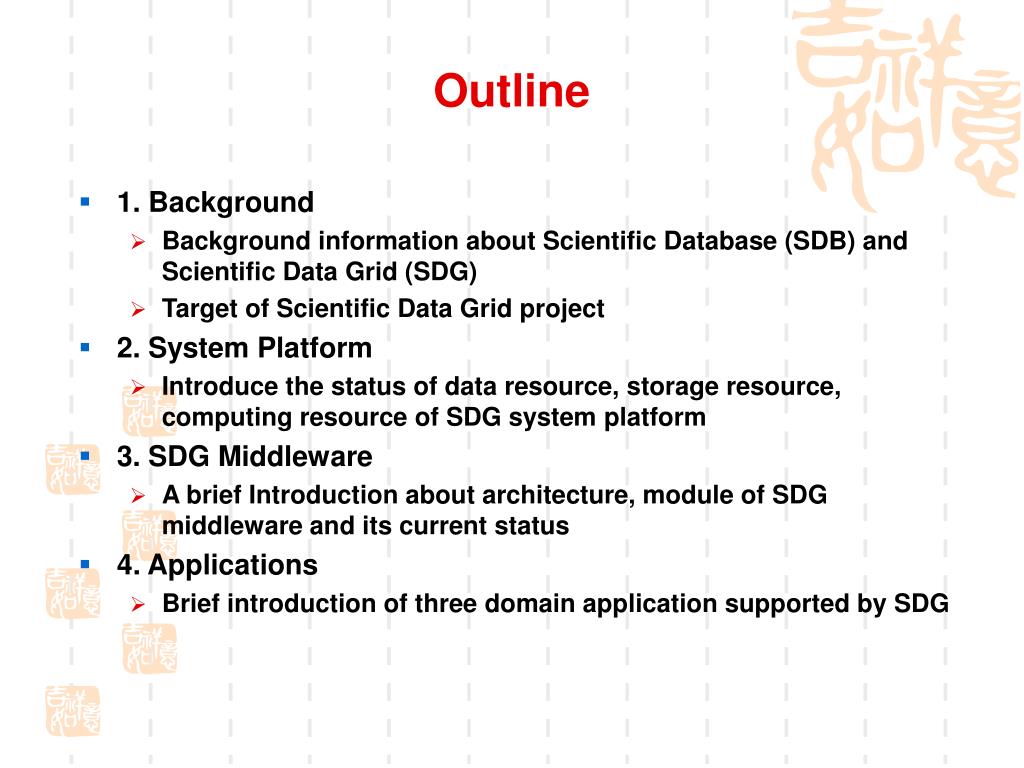 Outline

1. Background

Background information about Scientific Database (SDB) and Scientific Data Grid (SDG)

Target of Scientific Data Grid project

2. System Platform

Introduce the status of data resource, storage resource, computing resource of SDG system platform

3. SDG Middleware

A brief Introduction about architecture, module of SDG middleware and its current status

4. Applications

Brief introduction of three domain application supported by SDG